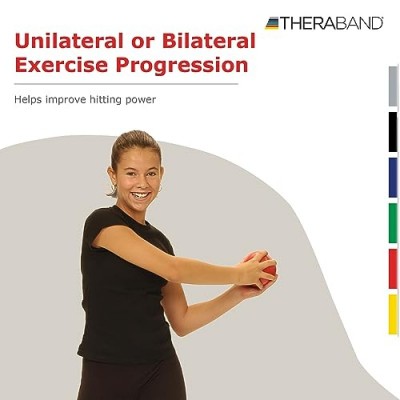 THERABAND

Unilateral or Bilateral Exercise Progression

Helps improve hitting power